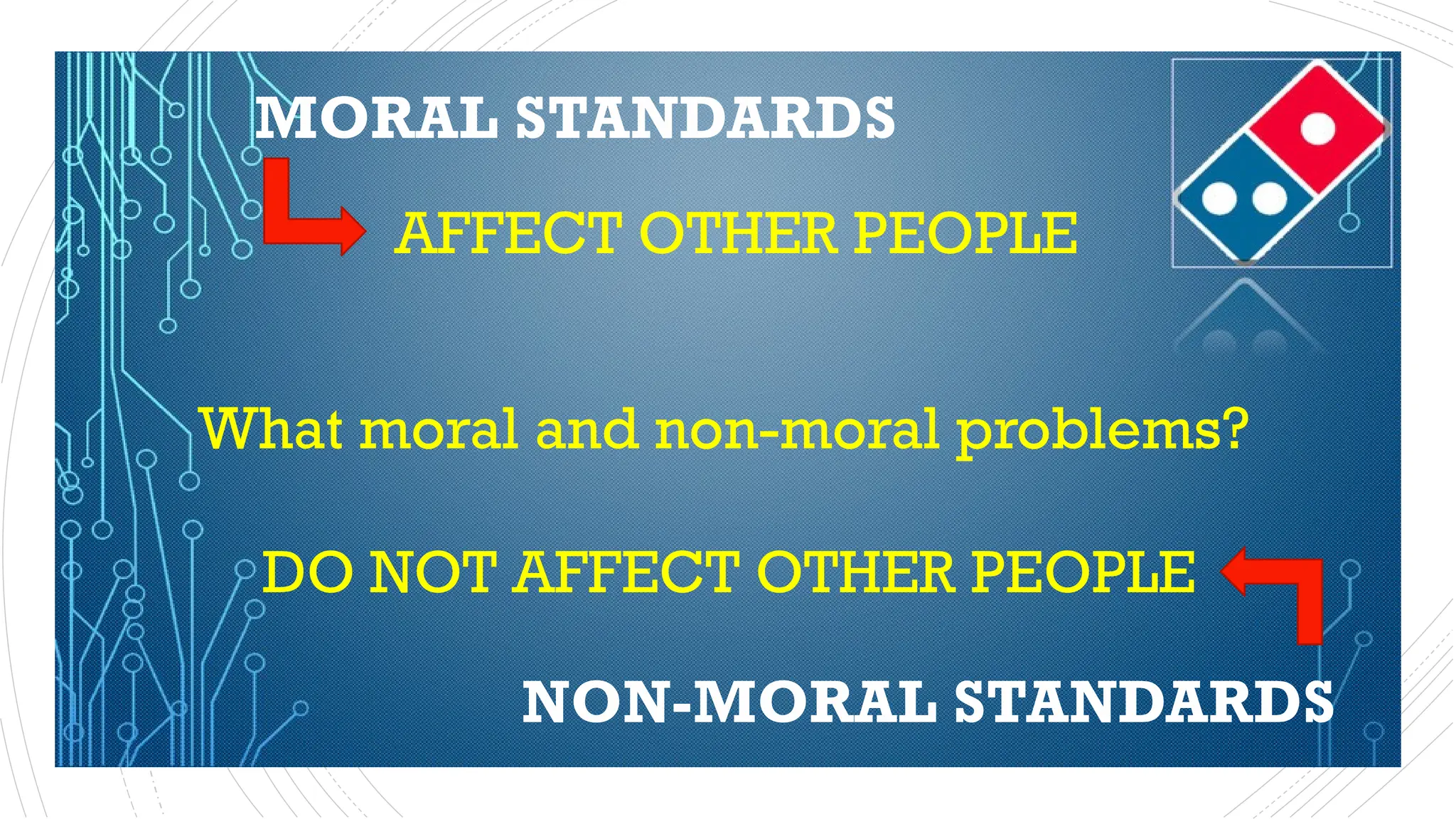 MORAL STANDARDS

AFFECT OTHER PEOPLE

What moral and non-moral problems?

DO NOT AFFECT OTHER PEOPLE

NON-MORAL STANDARDS